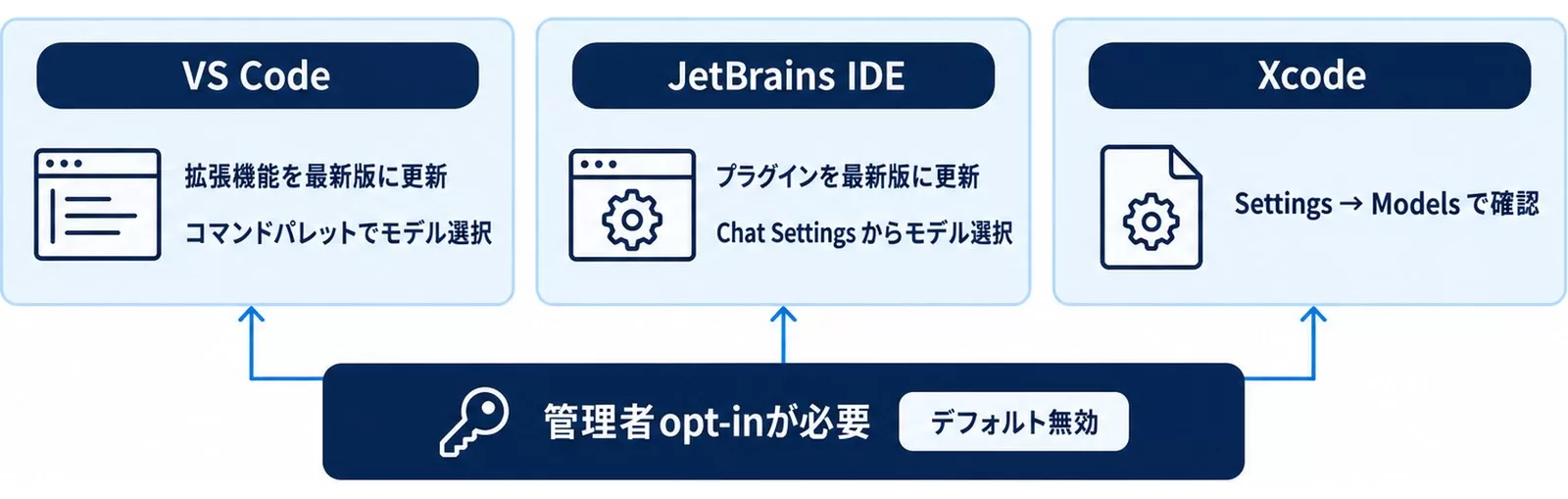 VS Code

拡張機能を最新版に更新

コマンドパレットでモデル選択

JetBrains IDE

プラグインを最新版に更新

Chat Settings からモデル選択

Xcode

Settings → Models で確認

管理者opt-inが必要

デフォルト無効